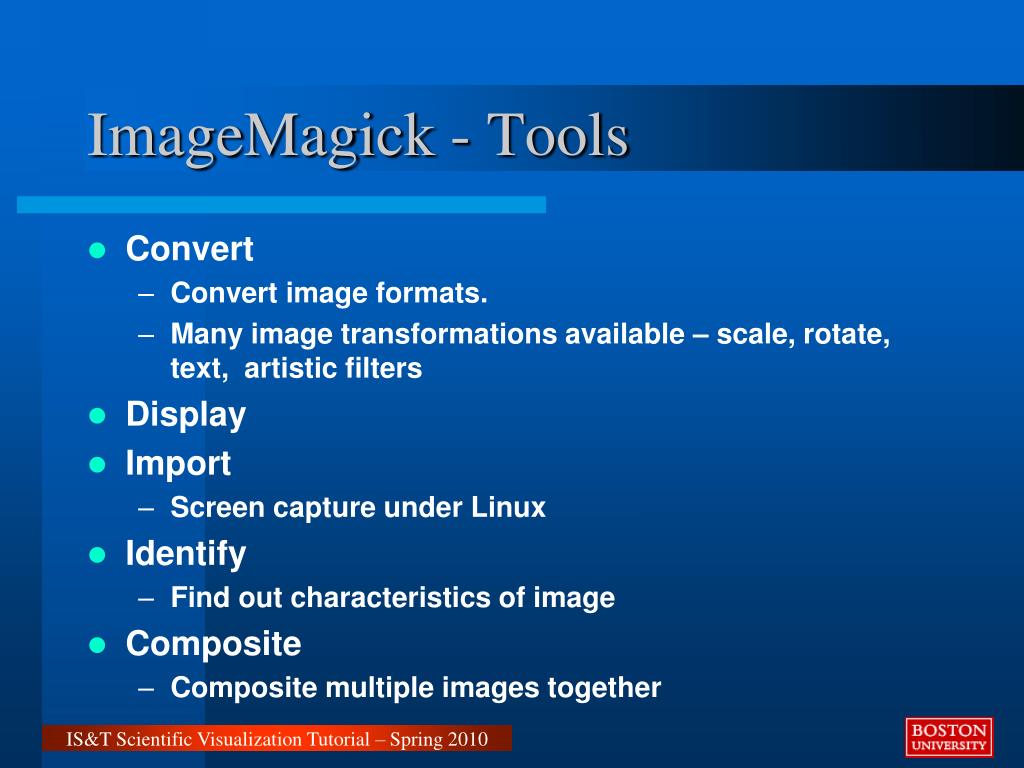 ImageMagick - Tools

- Convert
  – Convert image formats.
  – Many image transformations available – scale, rotate, text, artistic filters
- Display
- Import
  – Screen capture under Linux
- Identify
  – Find out characteristics of image
- Composite
  – Composite multiple images together

IS&T Scientific Visualization Tutorial – Spring 2010

BOSTON UNIVERSITY